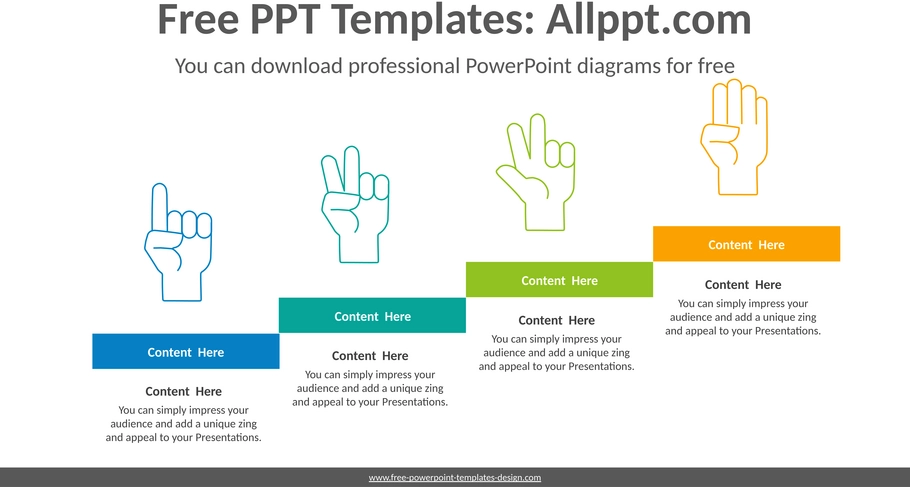 Free PPT Templates: Allppt.com

You can download professional PowerPoint diagrams for free

Content Here

Content Here

You can simply impress your audience and add a unique zing and appeal to your Presentations.

Content Here

Content Here

You can simply impress your audience and add a unique zing and appeal to your Presentations.

Content Here

Content Here

You can simply impress your audience and add a unique zing and appeal to your Presentations.

Content Here

Content Here

You can simply impress your audience and add a unique zing and appeal to your Presentations.

www.free-powerpoint-templates-design.com